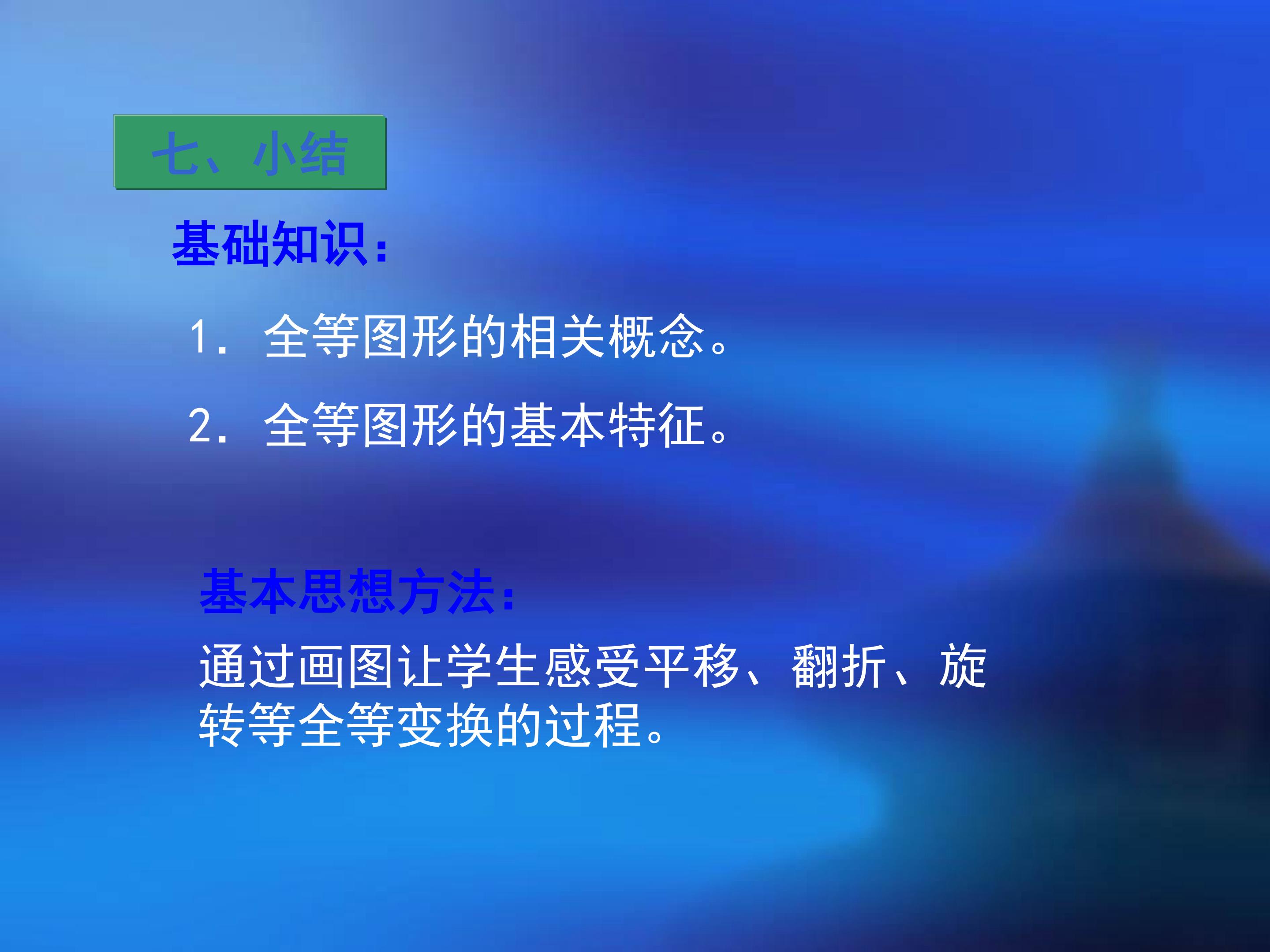 七、小结

基础知识：

1. 全等图形的相关概念。

2. 全等图形的基本特征。

基本思想方法：

通过画图让学生感受平移、翻折、旋转等全等变换的过程。